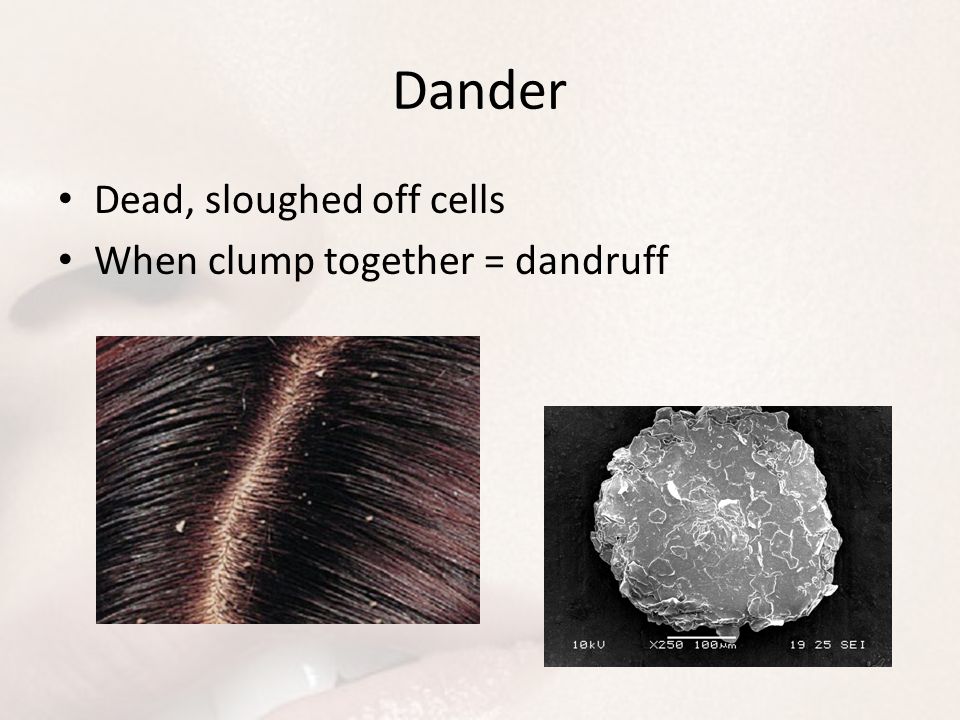 Dander

• Dead, sloughed off cells
• When clump together = dandruff

10kV X250 100μm 19 25 SEI